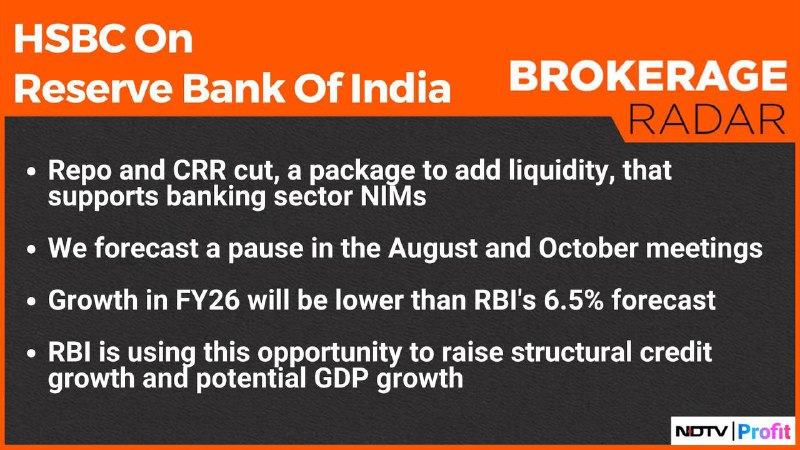 HSBC On Reserve Bank Of India

BROKERAGE RADAR

• Repo and CRR cut, a package to add liquidity, that supports banking sector NIMs

• We forecast a pause in the August and October meetings

• Growth in FY26 will be lower than RBI's 6.5% forecast

• RBI is using this opportunity to raise structural credit growth and potential GDP growth

NDTV | Profit